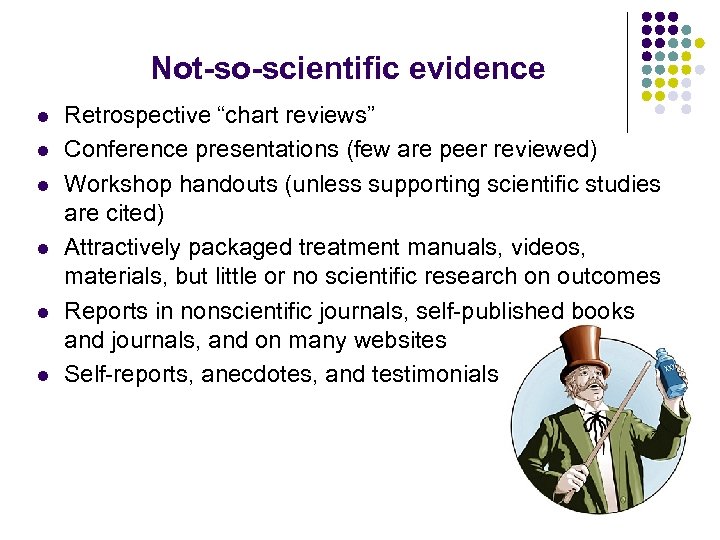 Not-so-scientific evidence

- Retrospective “chart reviews”
- Conference presentations (few are peer reviewed)
- Workshop handouts (unless supporting scientific studies are cited)
- Attractively packaged treatment manuals, videos, materials, but little or no scientific research on outcomes
- Reports in nonscientific journals, self-published books and journals, and on many websites
- Self-reports, anecdotes, and testimonials

XXX